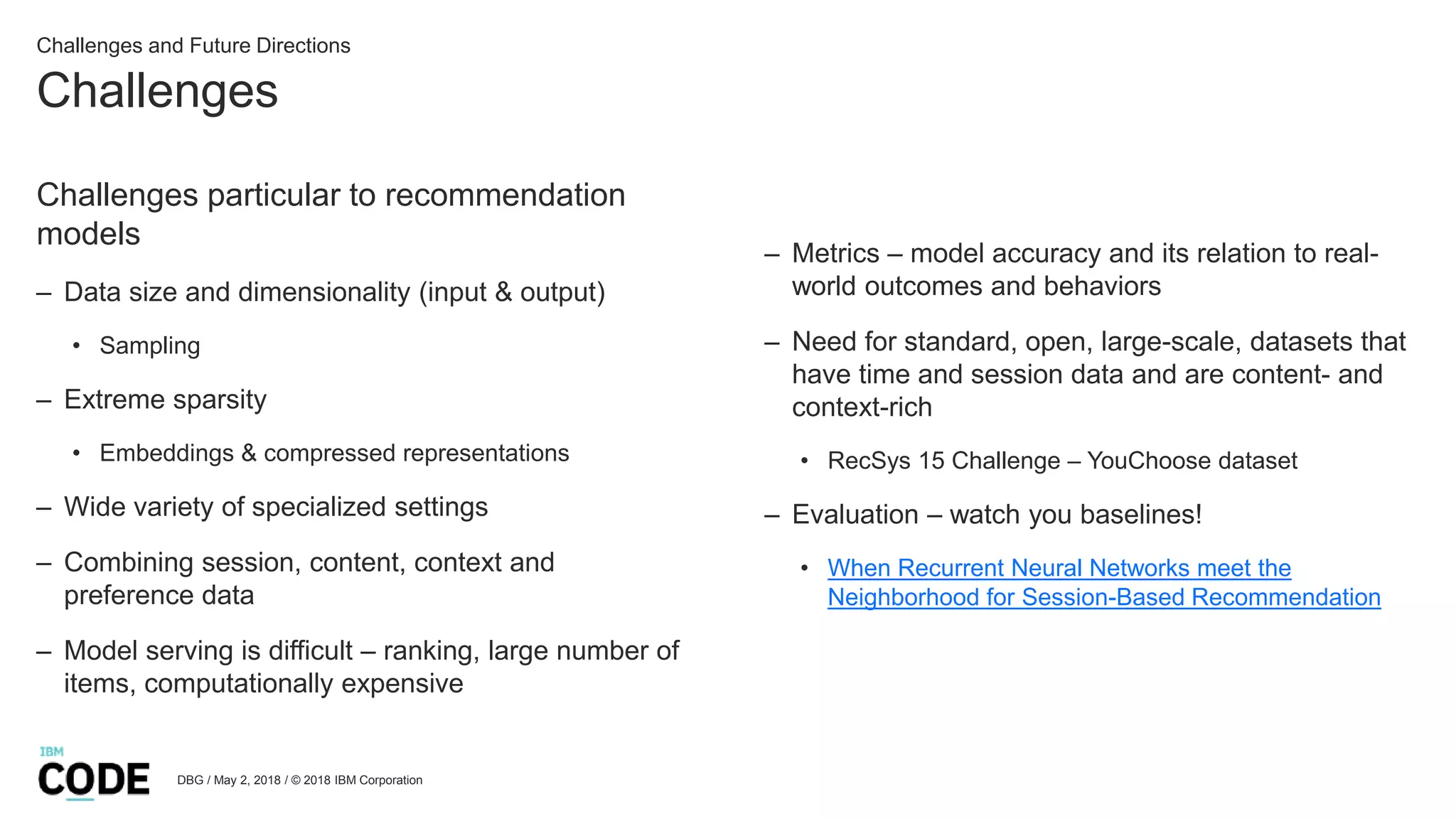 Challenges and Future Directions

Challenges

Challenges particular to recommendation models

– Data size and dimensionality (input & output)

• Sampling

– Extreme sparsity

• Embeddings & compressed representations

– Wide variety of specialized settings

– Combining session, content, context and preference data

– Model serving is difficult – ranking, large number of items, computationally expensive

– Metrics – model accuracy and its relation to real-world outcomes and behaviors

– Need for standard, open, large-scale, datasets that have time and session data and are content- and context-rich

• RecSys 15 Challenge – YouChoose dataset

– Evaluation – watch you baselines!

• When Recurrent Neural Networks meet the Neighborhood for Session-Based Recommendation

IBM
CODE

DBG / May 2, 2018 / © 2018 IBM Corporation